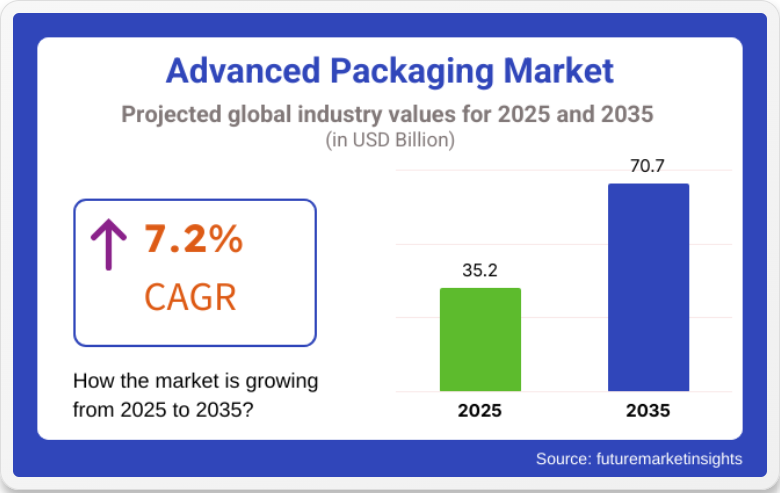 Advanced Packaging Market

Projected global industry values for 2025 and 2035
(in USD Billion)

7.2%
CAGR

How the market is growing from 2025 to 2035?

35.2
70.7
2025
2035

Source: futuremarketinsights